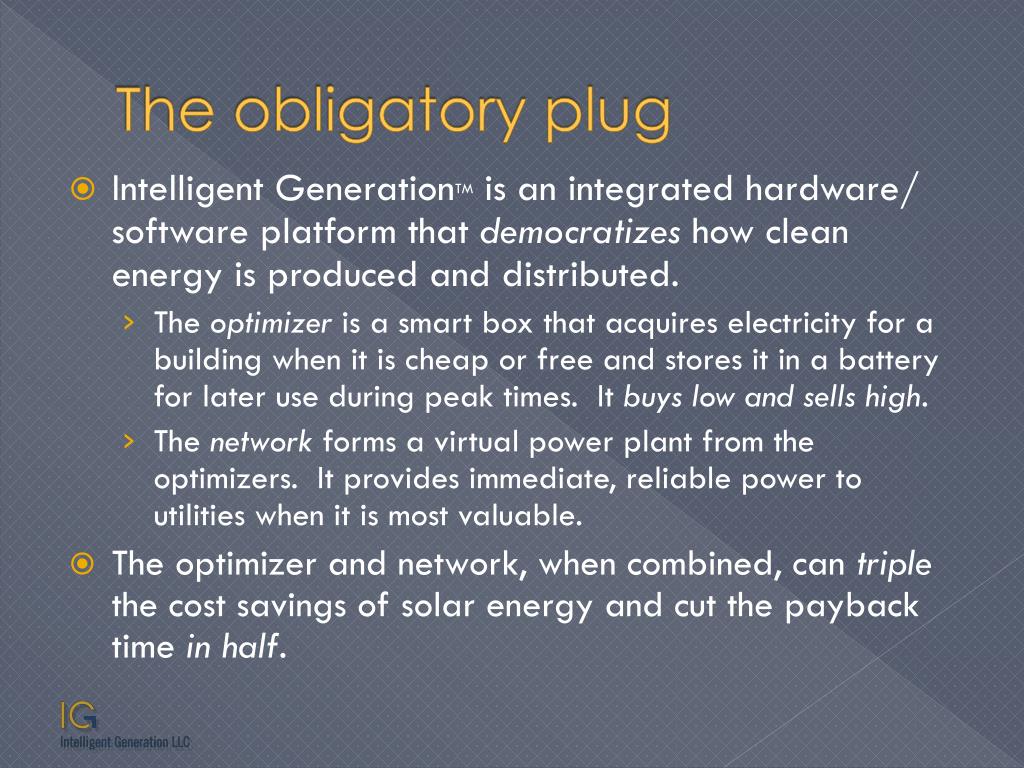 The obligatory plug

Intelligent Generation™ is an integrated hardware/ software platform that democratizes how clean energy is produced and distributed.

› The optimizer is a smart box that acquires electricity for a building when it is cheap or free and stores it in a battery for later use during peak times. It buys low and sells high.

› The network forms a virtual power plant from the optimizers. It provides immediate, reliable power to utilities when it is most valuable.

The optimizer and network, when combined, can triple the cost savings of solar energy and cut the payback time in half.

IG
Intelligent Generation LLC